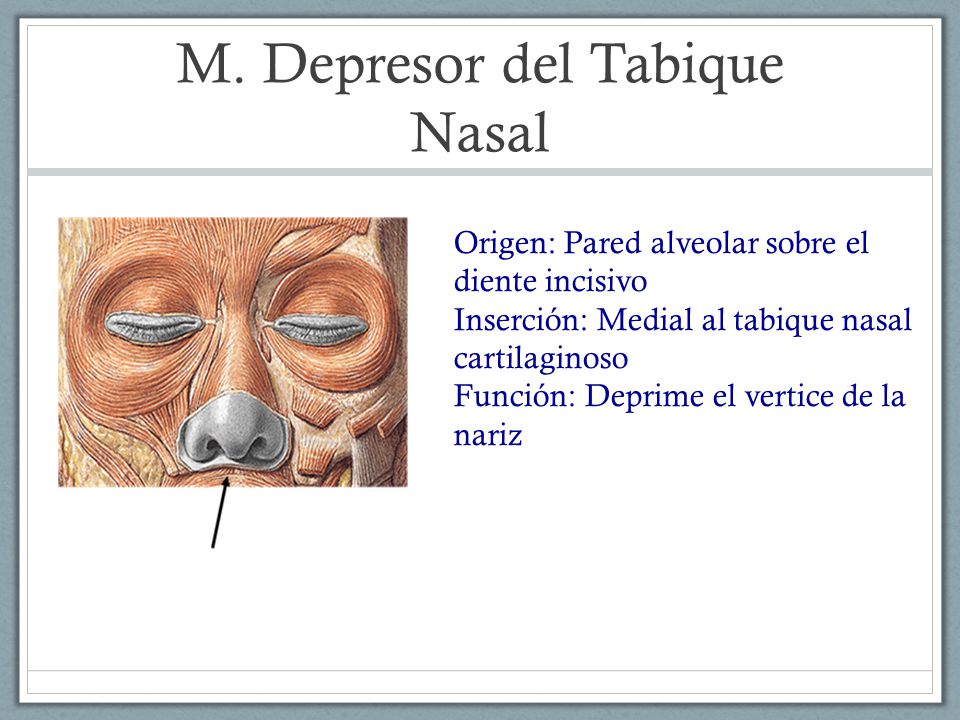 M. Depresor del Tabique Nasal

Origen: Pared alveolar sobre el diente incisivo
Inserción: Medial al tabique nasal cartilaginoso
Función: Deprime el vertice de la nariz